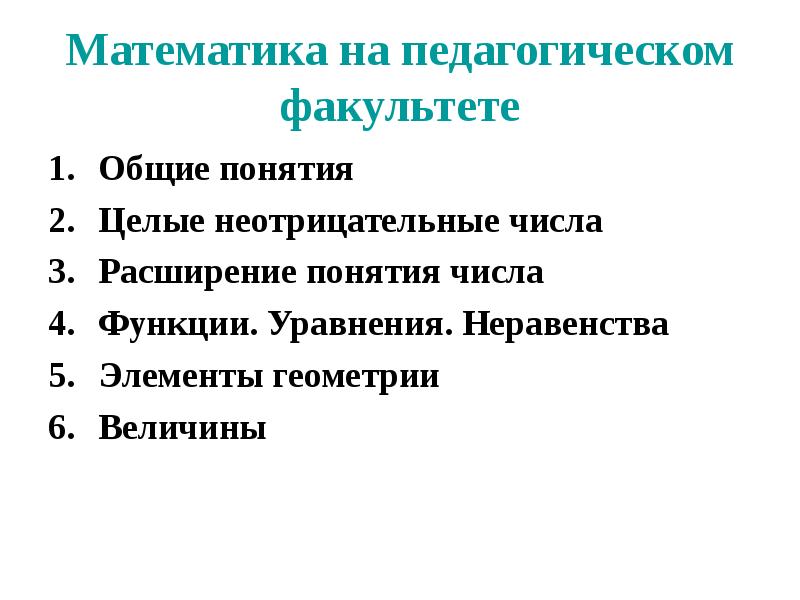 Математика на педагогическом факультете

1. Общие понятия
2. Целые неотрицательные числа
3. Расширение понятия числа
4. Функции. Уравнения. Неравенства
5. Элементы геометрии
6. Величины